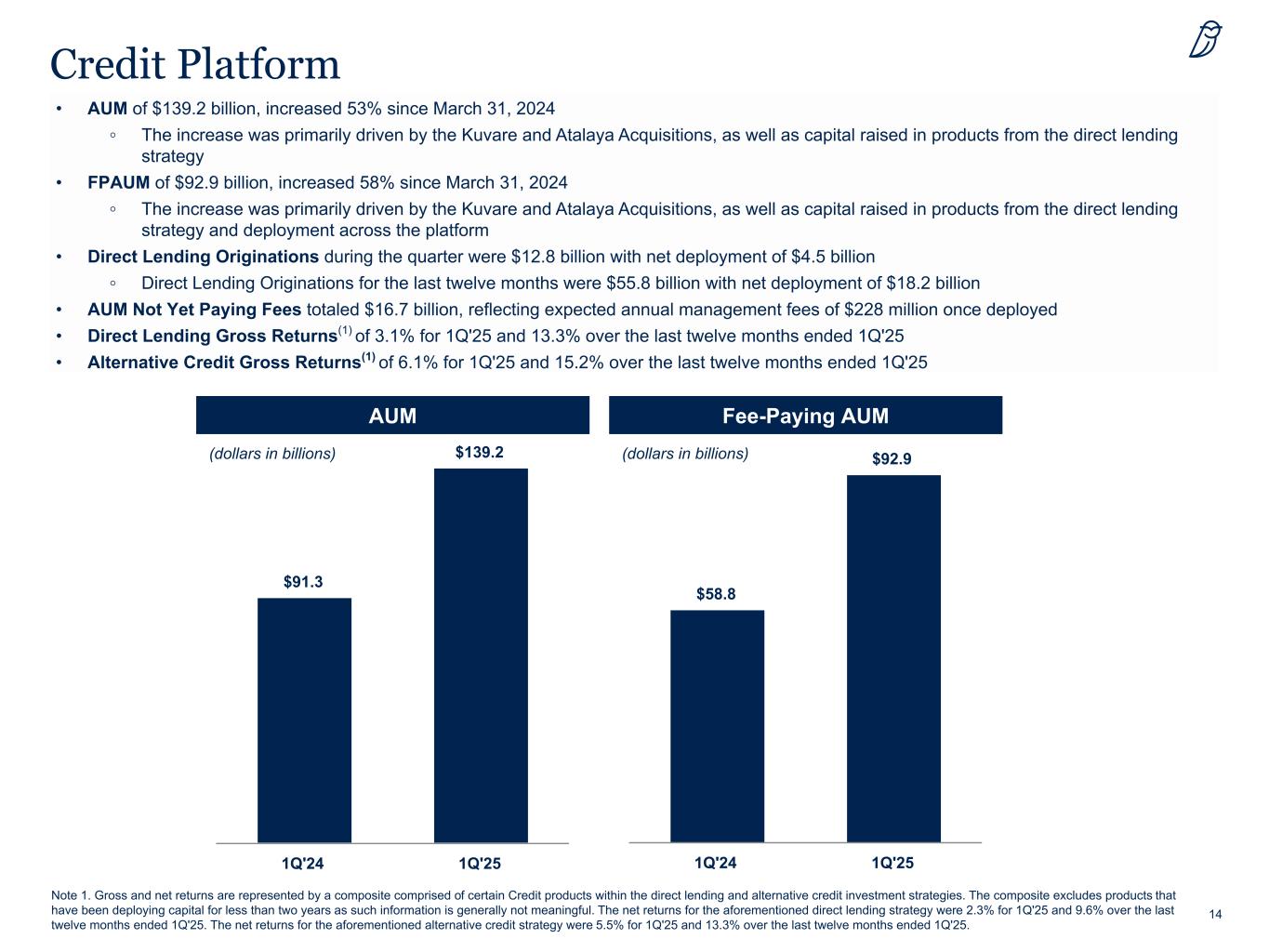 Credit Platform

• AUM of \$139.2 billion, increased 53% since March 31, 2024

◦ The increase was primarily driven by the Kuvare and Atalaya Acquisitions, as well as capital raised in products from the direct lending strategy

• FPAUM of \$92.9 billion, increased 58% since March 31, 2024

◦ The increase was primarily driven by the Kuvare and Atalaya Acquisitions, as well as capital raised in products from the direct lending strategy and deployment across the platform

• Direct Lending Originations during the quarter were \$12.8 billion with net deployment of \$4.5 billion

◦ Direct Lending Originations for the last twelve months were \$55.8 billion with net deployment of \$18.2 billion

• AUM Not Yet Paying Fees totaled \$16.7 billion, reflecting expected annual management fees of \$228 million once deployed

• Direct Lending Gross Returns$^{(1)}$ of 3.1% for 1Q'25 and 13.3% over the last twelve months ended 1Q'25

• Alternative Credit Gross Returns$^{(1)}$ of 6.1% for 1Q'25 and 15.2% over the last twelve months ended 1Q'25

AUM

(dollars in billions)

\$91.3
\$139.2

1Q'24
1Q'25

Fee-Paying AUM

(dollars in billions)

\$58.8
\$92.9

1Q'24
1Q'25

Note 1. Gross and net returns are represented by a composite comprised of certain Credit products within the direct lending and alternative credit investment strategies. The composite excludes products that have been deploying capital for less than two years as such information is generally not meaningful. The net returns for the aforementioned direct lending strategy were 2.3% for 1Q'25 and 9.6% over the last twelve months ended 1Q'25. The net returns for the aforementioned alternative credit strategy were 5.5% for 1Q'25 and 13.3% over the last twelve months ended 1Q'25.

14